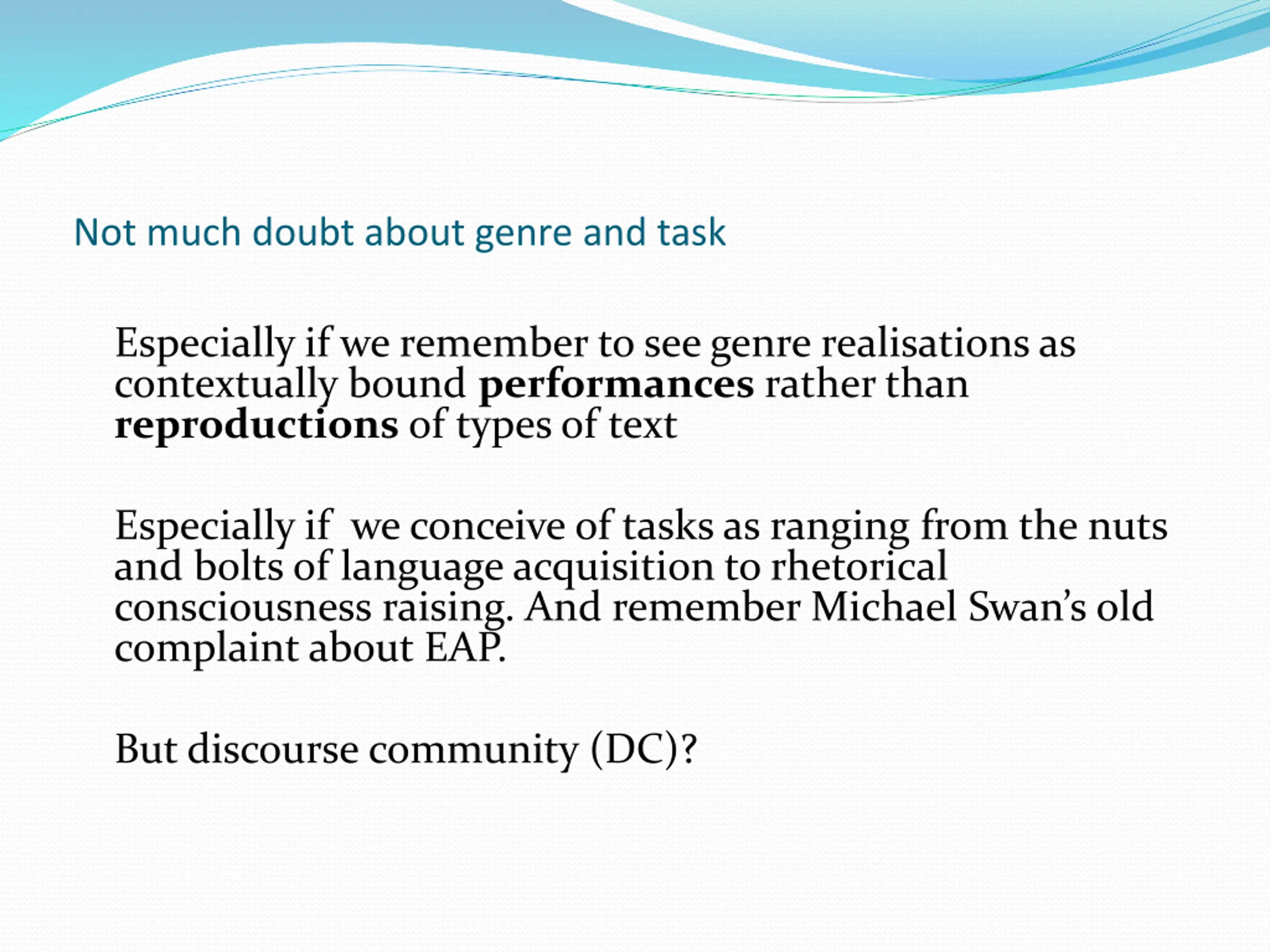 Not much doubt about genre and task

Especially if we remember to see genre realisations as contextually bound performances rather than reproductions of types of text

Especially if we conceive of tasks as ranging from the nuts and bolts of language acquisition to rhetorical consciousness raising. And remember Michael Swan's old complaint about EAP.

But discourse community (DC)?